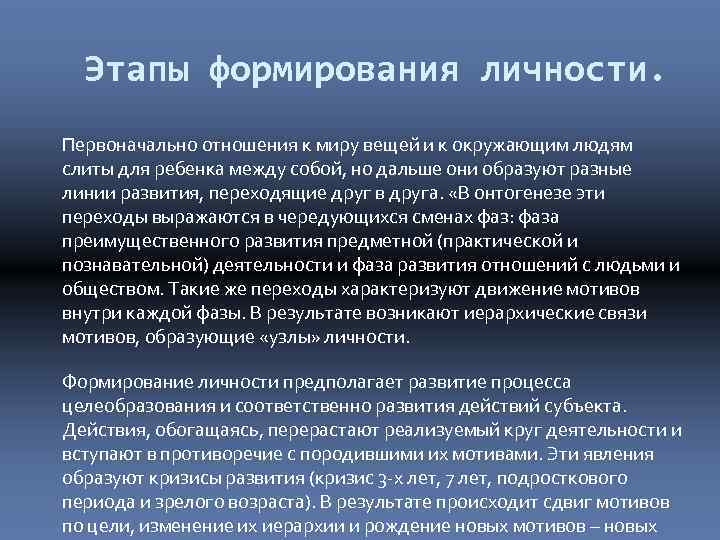 Этапы формирования личности.

Первоначально отношения к миру вещей и к окружающим людям слиты для ребенка между собой, но дальше они образуют разные линии развития, переходящие друг в друга. «В онтогенезе эти переходы выражаются в чередующихся сменах фаз: фаза преимущественного развития предметной (практической и познавательной) деятельности и фаза развития отношений с людьми и обществом. Такие же переходы характеризуют движение мотивов внутри каждой фазы. В результате возникают иерархические связи мотивов, образующие «узлы» личности.

Формирование личности предполагает развитие процесса целеобразования и соответственно развития действий субъекта. Действия, обогащаясь, перерастают реализуемый круг деятельности и вступают в противоречие с породившими их мотивами. Эти явления образуют кризисы развития (кризис 3-х лет, 7 лет, подросткового периода и зрелого возраста). В результате происходит сдвиг мотивов по цели, изменение их иерархии и рождение новых мотивов – новых